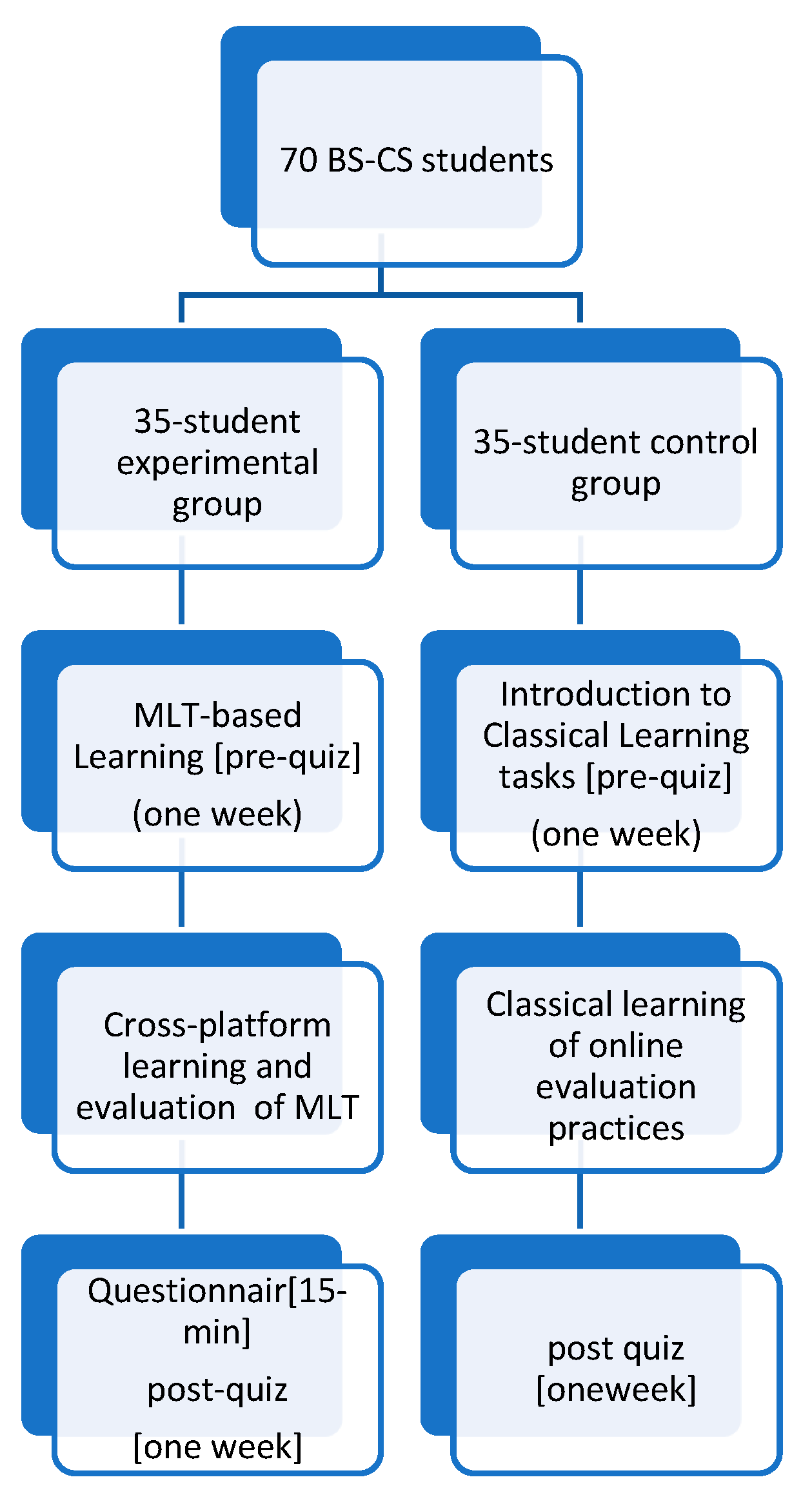 70 BS-CS students

35-student experimental group

MLT-based Learning [pre-quiz]

(one week)

Cross-platform learning and evaluation of MLT

Questionnair[15-min]

post-quiz

[one week]

35-student control group

Introduction to Classical Learning tasks [pre-quiz]

(one week)

Classical learning of online evaluation practices

post quiz [oneweek]